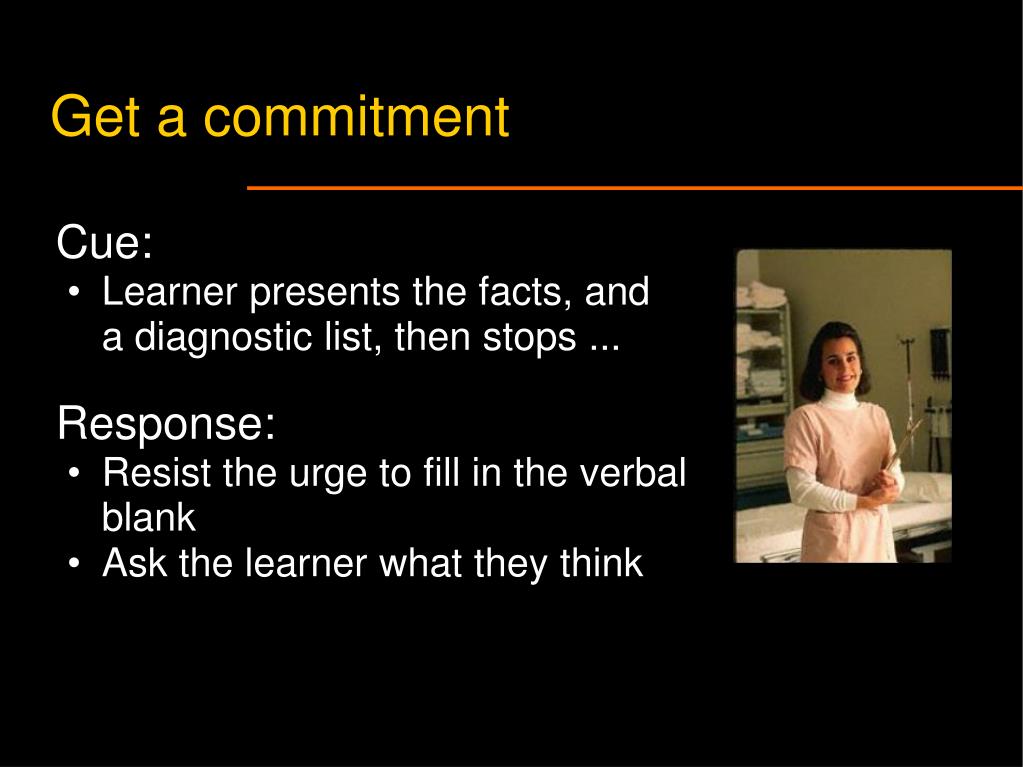 Get a commitment

Cue:
• Learner presents the facts, and a diagnostic list, then stops ...

Response:
• Resist the urge to fill in the verbal blank
• Ask the learner what they think